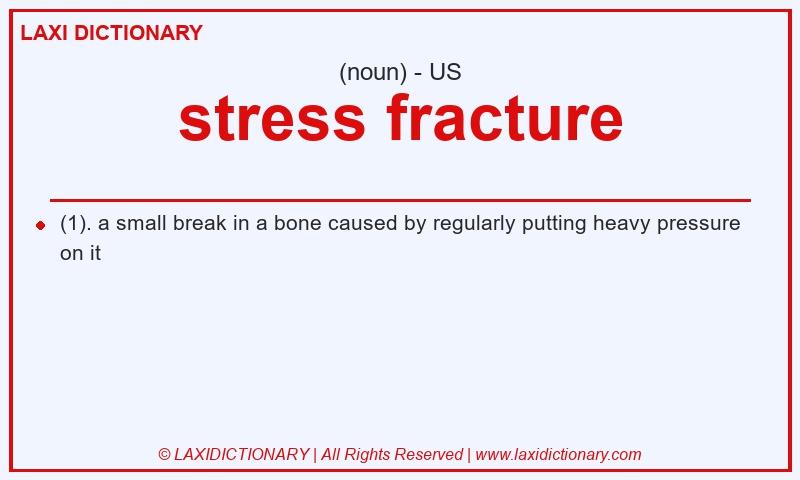 LAXI DICTIONARY

(noun) - US

stress fracture

(1). a small break in a bone caused by regularly putting heavy pressure on it

© LAXIDICTIONARY | All Rights Reserved | www.laxidictionary.com